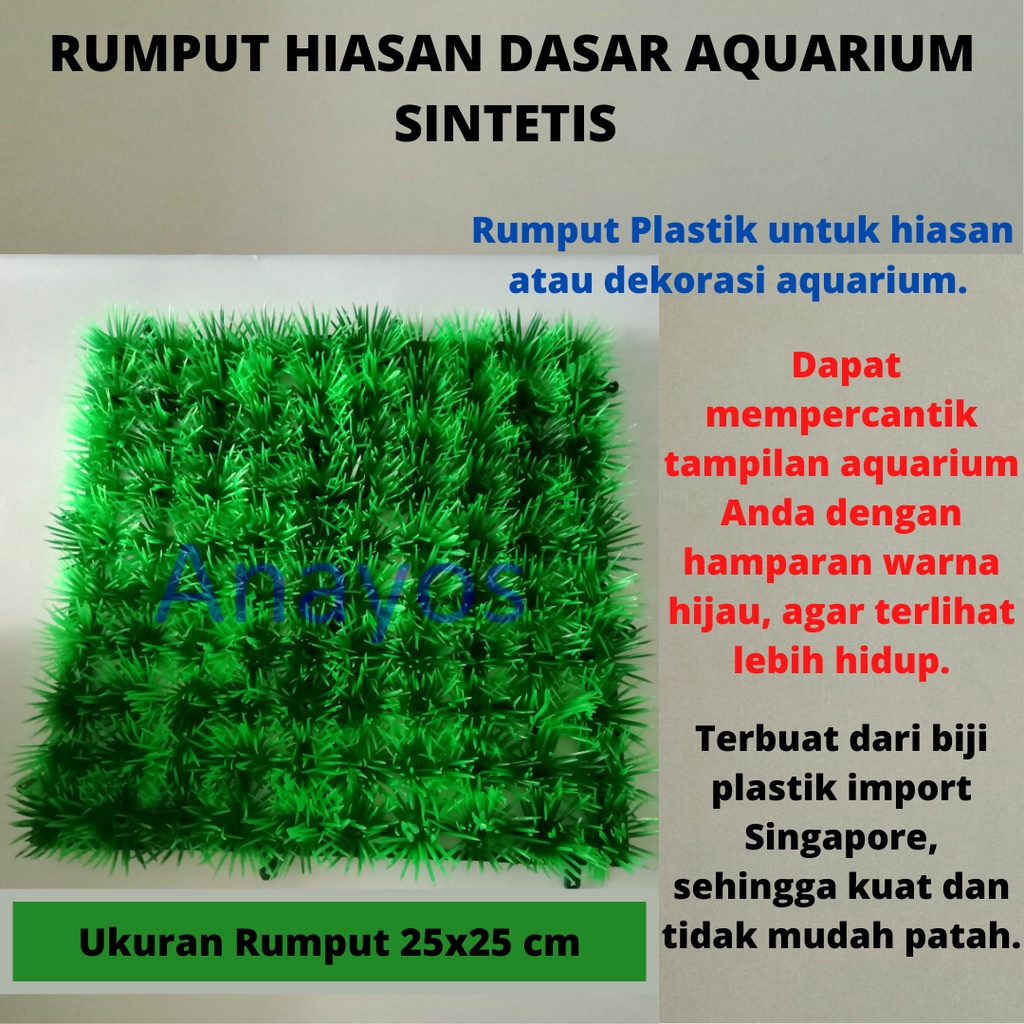 RUMPUT HIASAN DASAR AQUARIUM SINTETIS

Rumput Plastik untuk hiasan atau dekorasi aquarium.

Anayos

Dapat mempercantik tampilan aquarium Anda dengan hamparan warna hijau, agar terlihat lebih hidup.

Terbuat dari biji plastik import Singapore, sehingga kuat dan tidak mudah patah.

Ukuran Rumput 25x25 cm